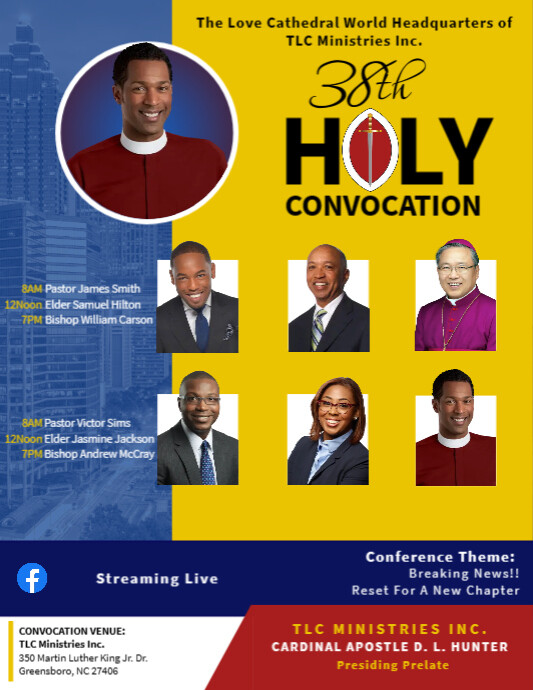 The Love Cathedral World Headquarters of TLC Ministries Inc.

38th

HOLY

CONVOCATION

8AM Pastor James Smith
12Noon Elder Samuel Hilton
7PM Bishop William Carson

8AM Pastor Victor Sims
12Noon Elder Jasmine Jackson
7PM Bishop Andrew McCray

Streaming Live

Conference Theme:
Breaking News!!
Reset For A New Chapter

CONVOCATION VENUE:
TLC Ministries Inc.
350 Martin Luther King Jr. Dr.
Greensboro, NC 27406

TLC MINISTRIES INC.
CARDINAL APOSTLE D. L. HUNTER
Presiding Prelate